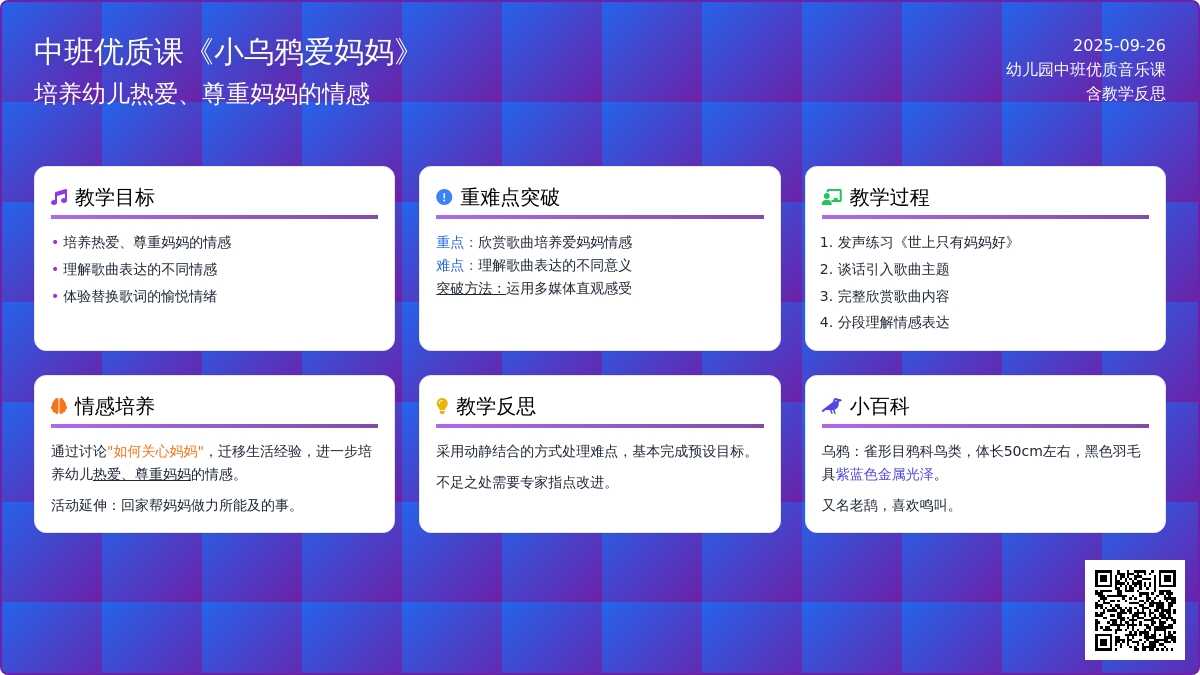 中班优质课《小乌鸦爱妈妈》
培养幼儿热爱、尊重妈妈的情感

2025-09-26
幼儿园中班优质音乐课
含教学反思

教学目标
• 培养热爱、尊重妈妈的情感
• 理解歌曲表达的不同情感
• 体验替换歌词的愉悦情绪

重难点突破
重点：欣赏歌曲培养爱妈妈情感
难点：理解歌曲表达的不同意义
突破方法：运用多媒体直观感受

教学过程
1. 发声练习《世上只有妈妈好》
2. 谈话引入歌曲主题
3. 完整欣赏歌曲内容
4. 分段理解情感表达

情感培养
通过讨论"如何关心妈妈"，迁移生活经验，进一步培养幼儿热爱、尊重妈妈的情感。
活动延伸：回家帮妈妈做力所能及的事。

教学反思
采用动静结合的方式处理难点，基本完成预设目标。
不足之处需要专家指点改进。

小百科
乌鸦：雀形目鸦科鸟类，体长50cm左右，黑色羽毛具紫蓝色金属光泽。
又名老鸹，喜欢鸣叫。